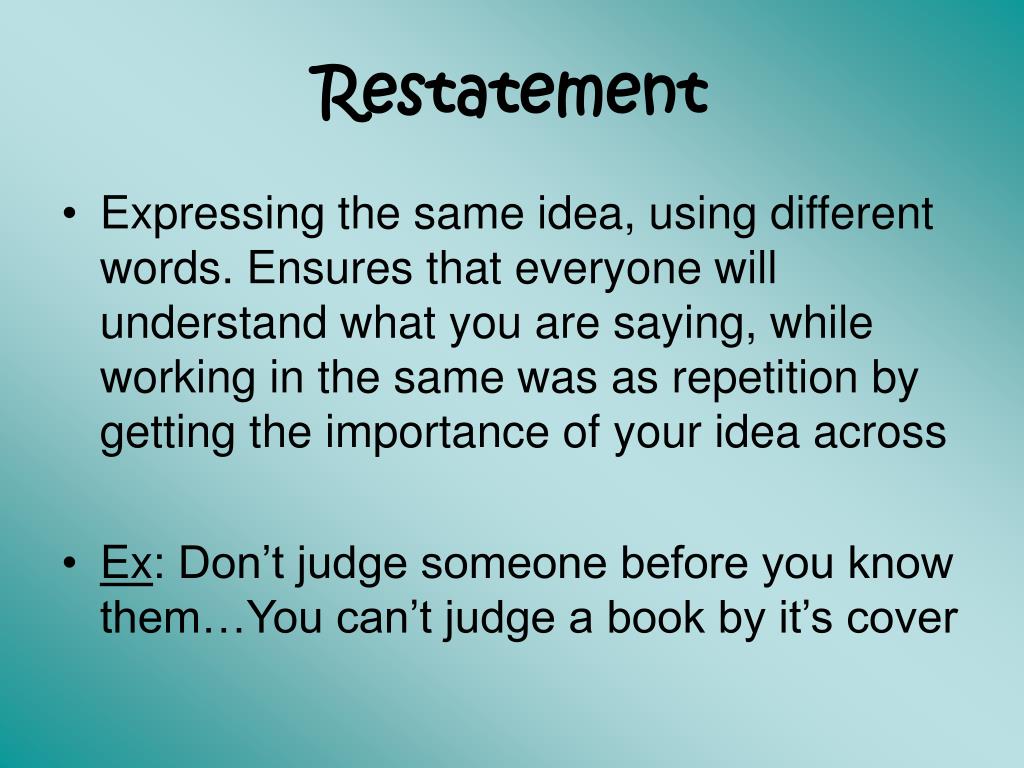 Restatement

• Expressing the same idea, using different words. Ensures that everyone will understand what you are saying, while working in the same was as repetition by getting the importance of your idea across

• Ex: Don’t judge someone before you know them…You can’t judge a book by it’s cover